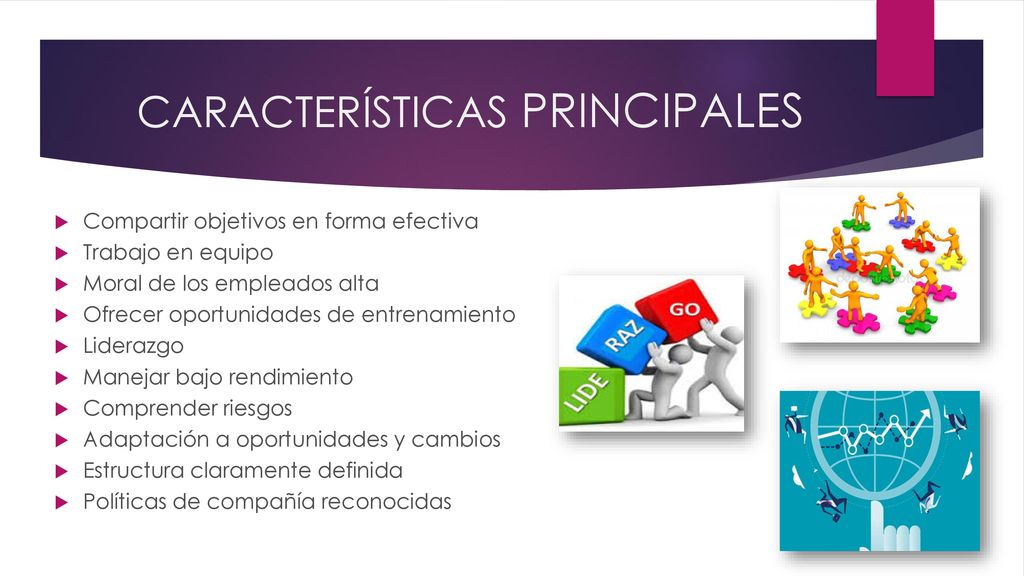 CARACTERÍSTICAS PRINCIPALES

Compartir objetivos en forma efectiva
Trabajo en equipo
Moral de los empleados alta
Ofrecer oportunidades de entrenamiento
Liderazgo
Manejar bajo rendimiento
Comprender riesgos
Adaptación a oportunidades y cambios
Estructura claramente definida
Políticas de compañía reconocidas

LIDE
RAZ
GO